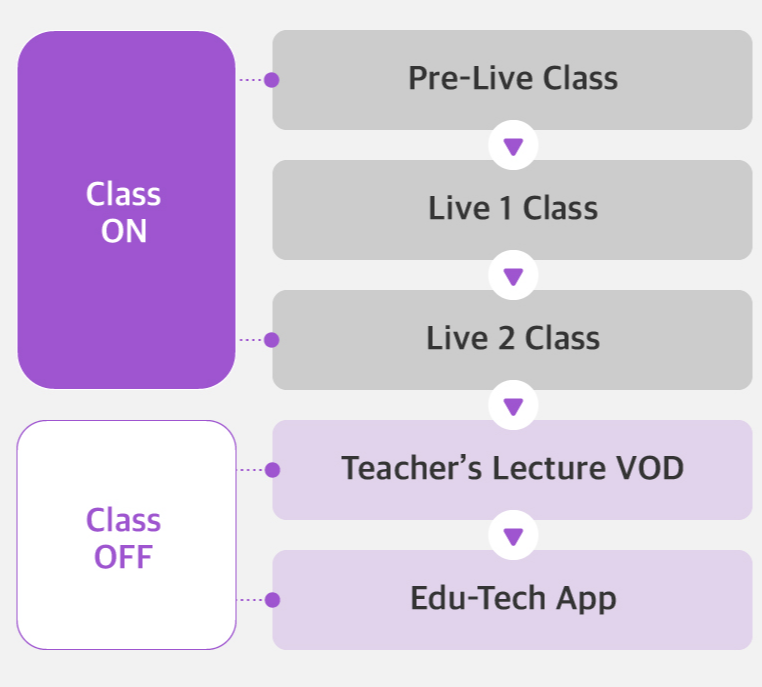 Class ON

Pre-Live Class

Live 1 Class

Live 2 Class

Class OFF

Teacher's Lecture VOD

Edu-Tech App